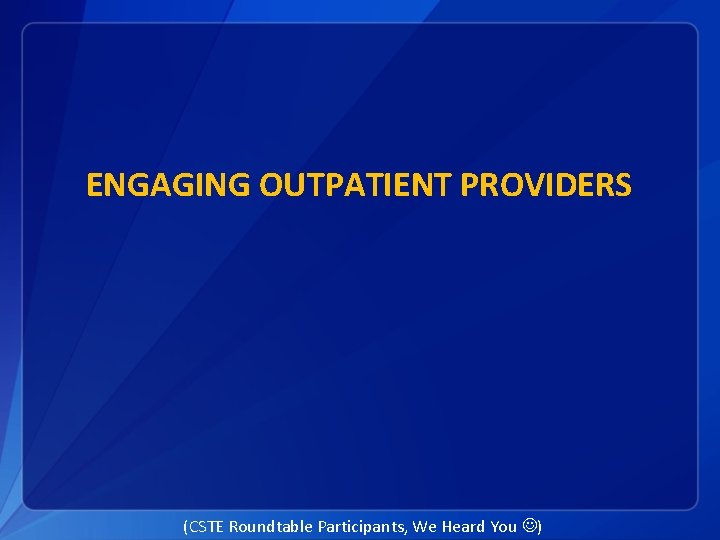 ENGAGING OUTPATIENT PROVIDERS

(CSTE Roundtable Participants, We Heard You ☺)